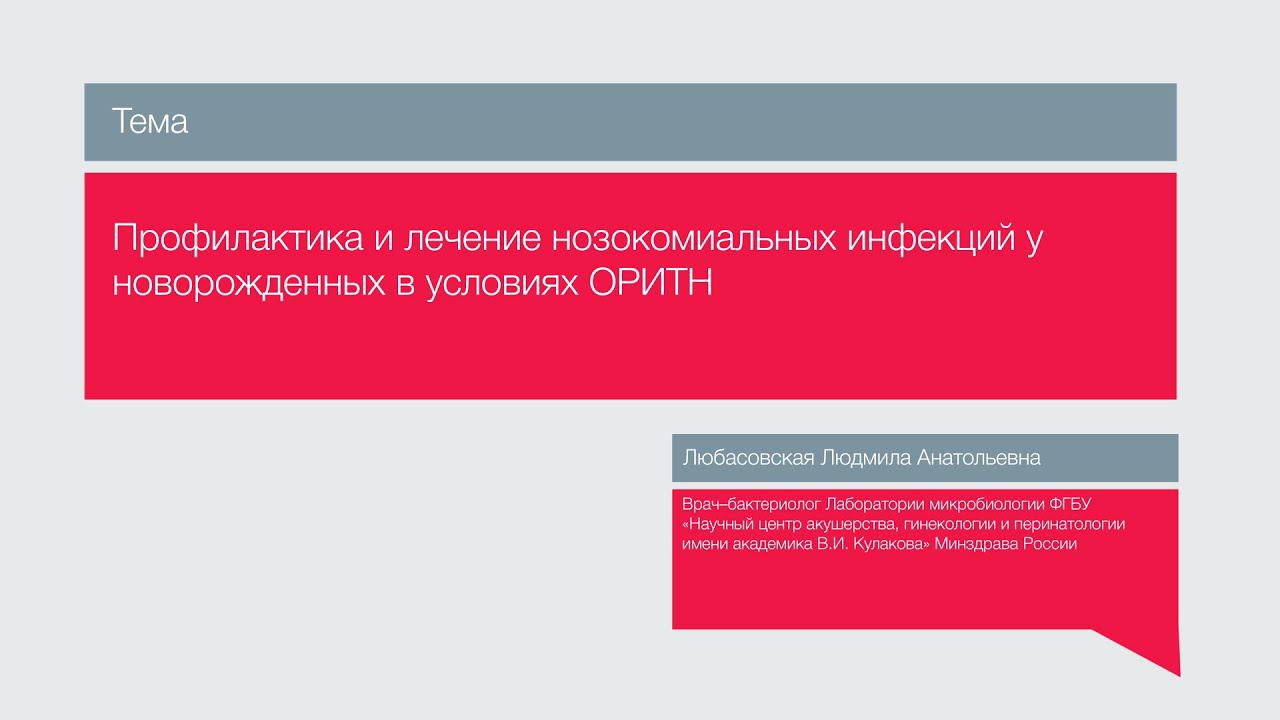 Тема

Профилактика и лечение нозокомиальных инфекций у новорожденных в условиях ОРИТН

Любасовская Людмила Анатольевна

Врач–бактериолог Лаборатории микробиологии ФГБУ «Научный центр акушерства, гинекологии и перинатологии имени академика В.И. Кулакова» Минздрава России